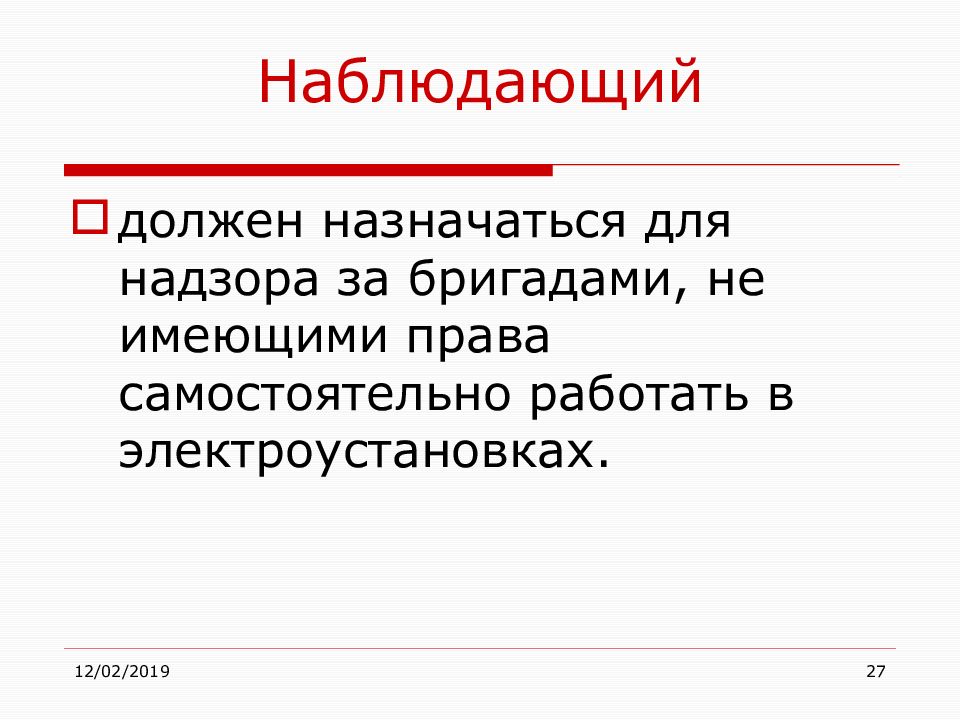 Наблюдающий

должен назначаться для надзора за бригадами, не имеющими права самостоятельно работать в электроустановках.

12/02/2019

27